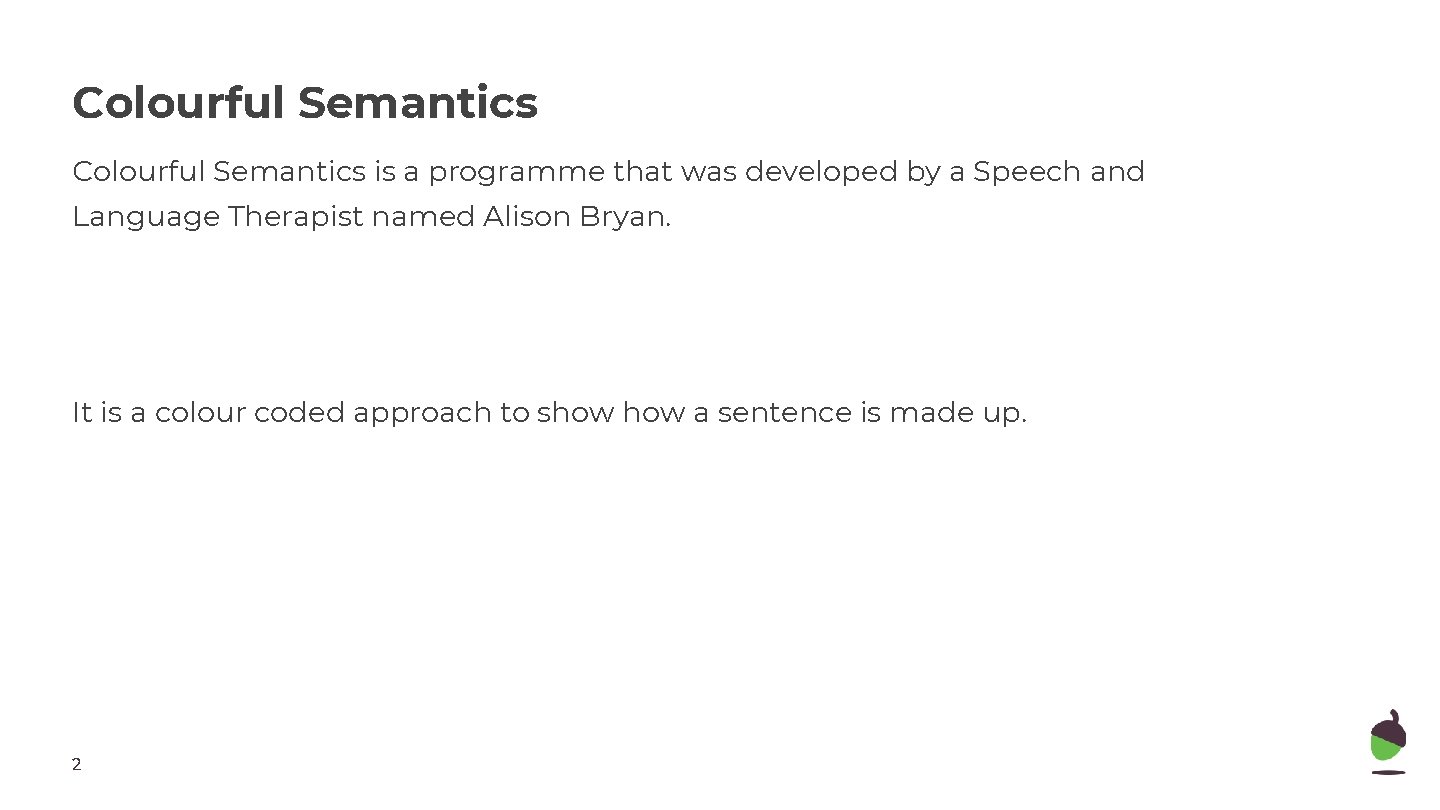 Colourful Semantics

Colourful Semantics is a programme that was developed by a Speech and Language Therapist named Alison Bryan.

It is a colour coded approach to show how a sentence is made up.

2